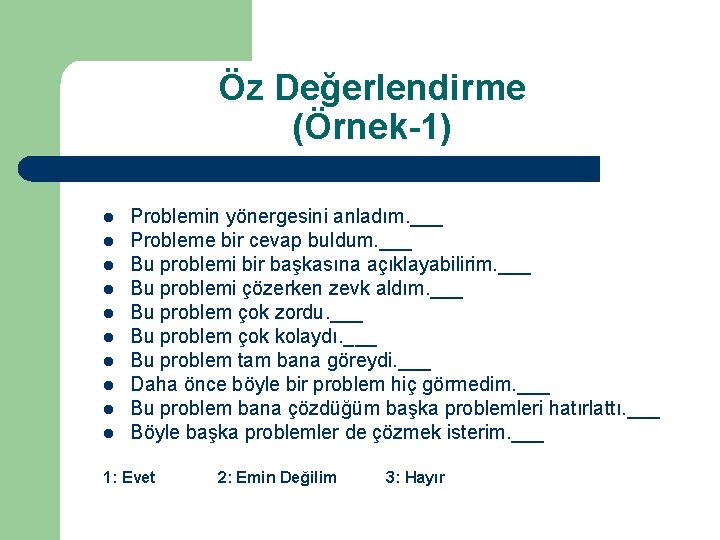 Öz Değerlendirme
(Örnek-1)

- Problemin yönergesini anladım.___
- Probleme bir cevap buldum.___
- Bu problemi bir başkasına açıklayabilirim.___
- Bu problemi çözerken zevk aldım.___
- Bu problem çok zordu.___
- Bu problem çok kolaydı.___
- Bu problem tam bana göreydi.___
- Daha önce böyle bir problem hiç görmedim.___
- Bu problem bana çözdüğüm başka problemleri hatırlattı.___
- Böyle başka problemler de çözmek isterim.___

1: Evet 2: Emin Değilim 3: Hayır